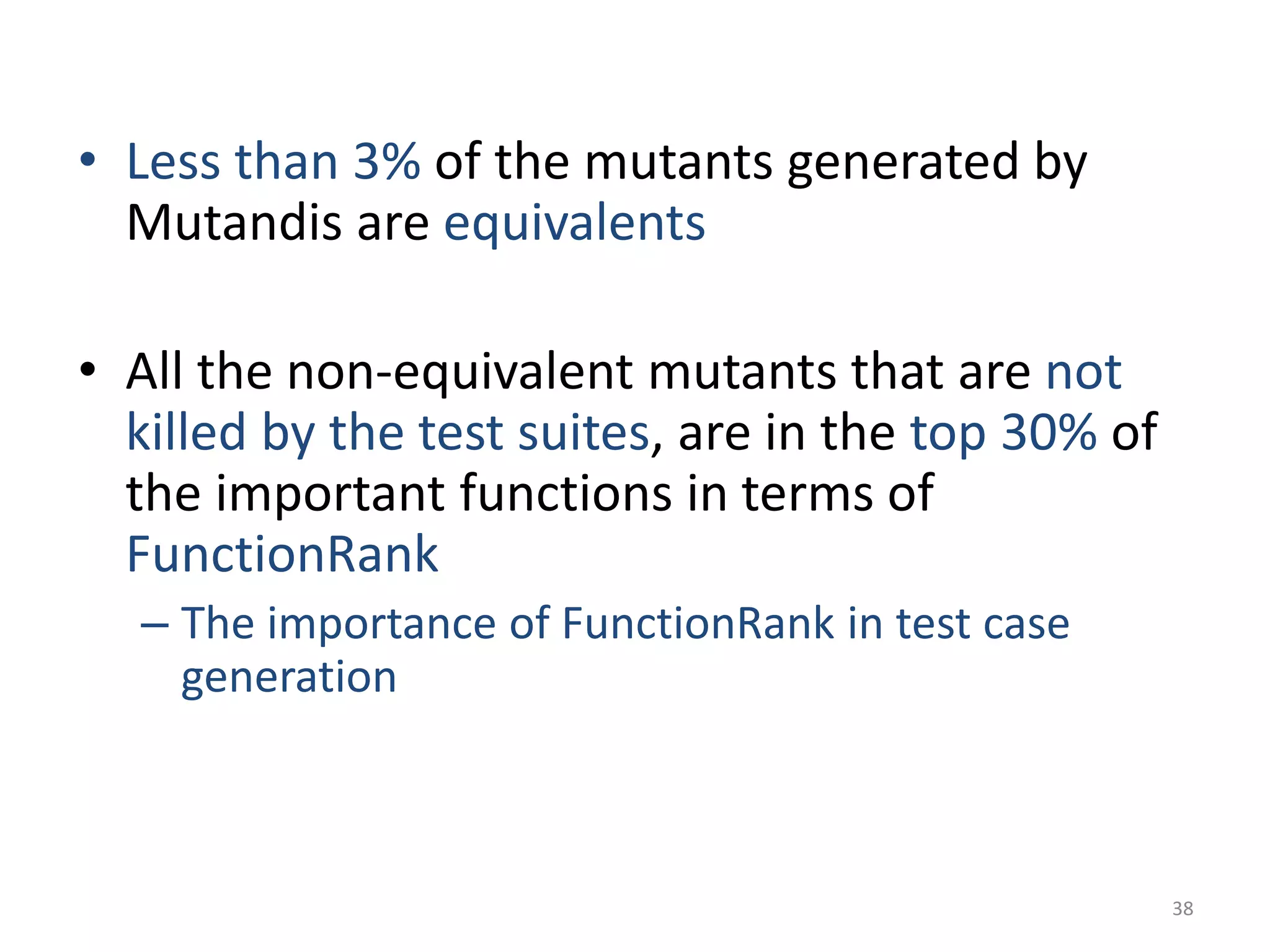 • Less than 3% of the mutants generated by Mutandis are equivalents

• All the non-equivalent mutants that are not killed by the test suites, are in the top 30% of the important functions in terms of FunctionRank

– The importance of FunctionRank in test case generation

38